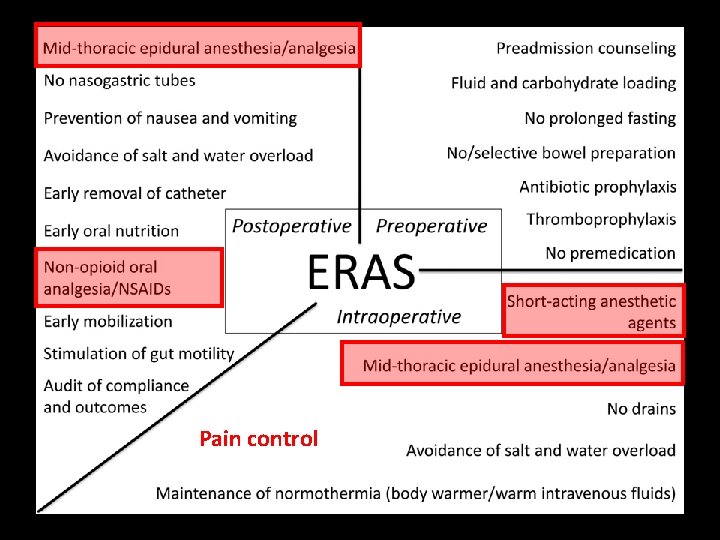 Mid-thoracic epidural anesthesia/analgesia
No nasogastric tubes
Prevention of nausea and vomiting
Avoidance of salt and water overload
Early removal of catheter
Early oral nutrition
Non-opioid oral analgesia/NSAIDs
Early mobilization
Stimulation of gut motility
Audit of compliance and outcomes

Preadmission counseling
Fluid and carbohydrate loading
No prolonged fasting
No/selective bowel preparation
Antibiotic prophylaxis
Thromboprophylaxis
No premedication

Postoperative
Preoperative
ERAS
Intraoperative

Short-acting anesthetic agents
Mid-thoracic epidural anesthesia/analgesia
No drains
Avoidance of salt and water overload
Maintenance of normothermia (body warmer/warm intravenous fluids)

Pain control